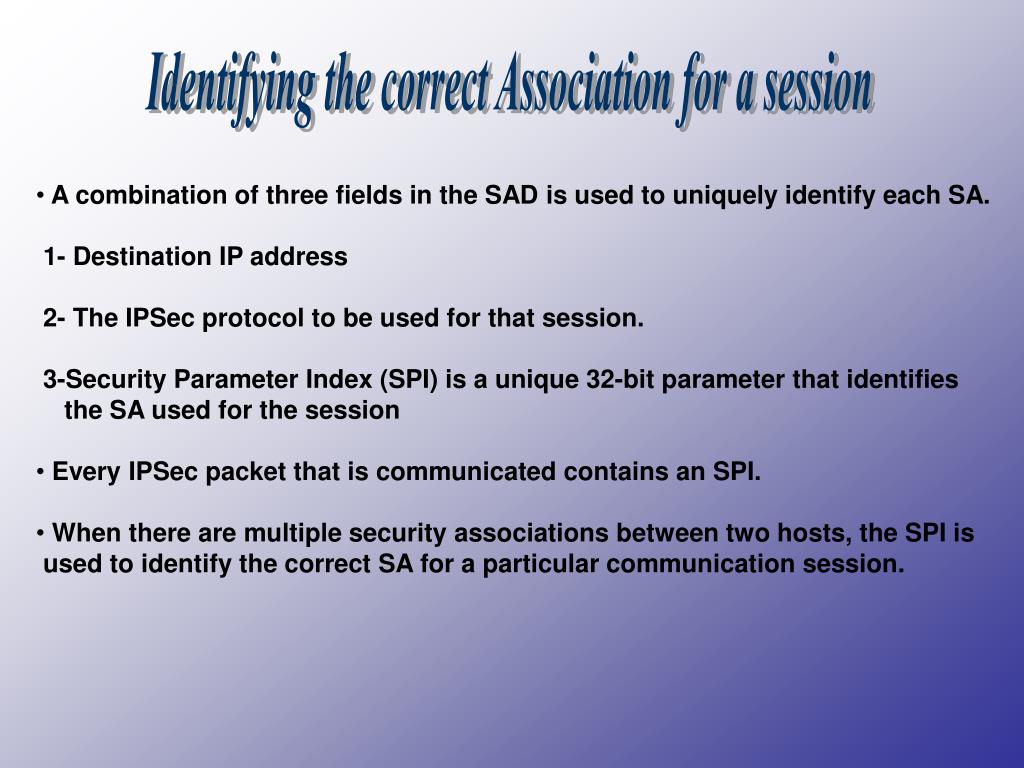 Identifying the correct Association for a session

• A combination of three fields in the SAD is used to uniquely identify each SA.

1- Destination IP address

2- The IPSec protocol to be used for that session.

3-Security Parameter Index (SPI) is a unique 32-bit parameter that identifies the SA used for the session

• Every IPSec packet that is communicated contains an SPI.

• When there are multiple security associations between two hosts, the SPI is used to identify the correct SA for a particular communication session.